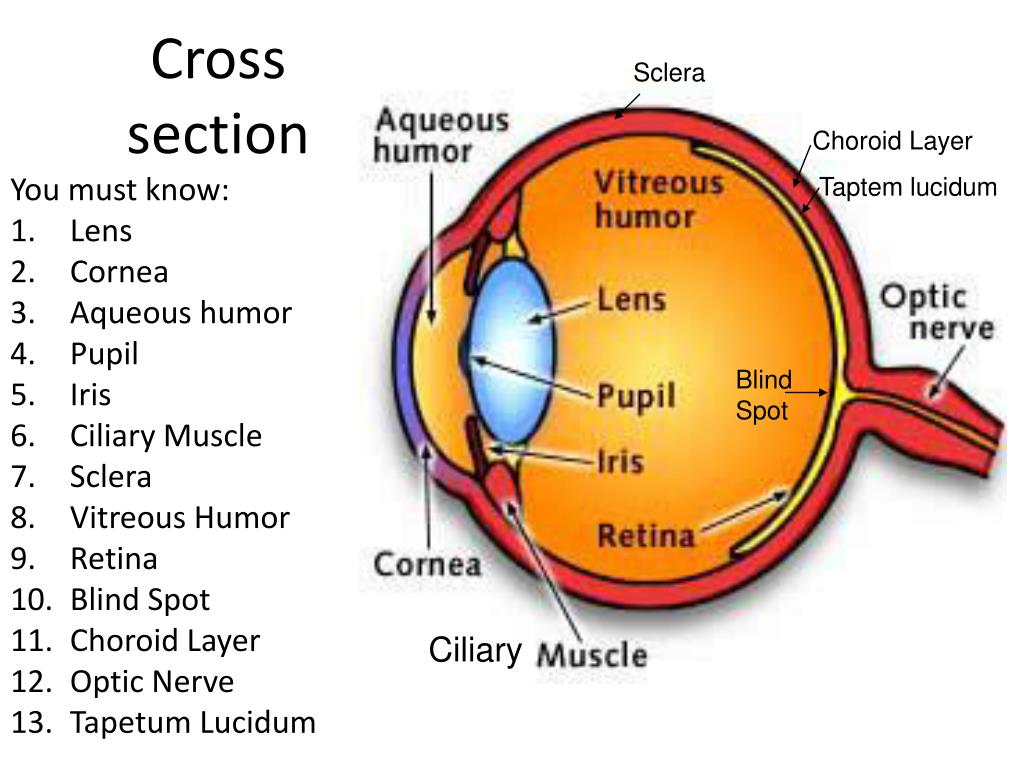 Cross section

You must know:
1. Lens
2. Cornea
3. Aqueous humor
4. Pupil
5. Iris
6. Ciliary Muscle
7. Sclera
8. Vitreous Humor
9. Retina
10. Blind Spot
11. Choroid Layer
12. Optic Nerve
13. Tapetum Lucidum

Sclera
Aqueous humor
Choroid Layer
Taptem lucidum
Vitreous humor
Lens
Optic nerve
Pupil
Blind Spot
Iris
Retina
Cornea
Ciliary Muscle